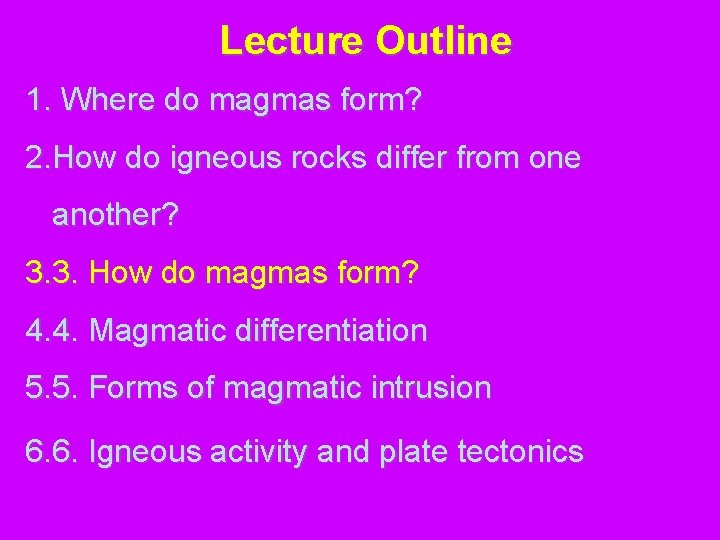 Lecture Outline

1. Where do magmas form?

2.How do igneous rocks differ from one another?

3.3. How do magmas form?

4.4. Magmatic differentiation

5.5. Forms of magmatic intrusion

6.6. Igneous activity and plate tectonics